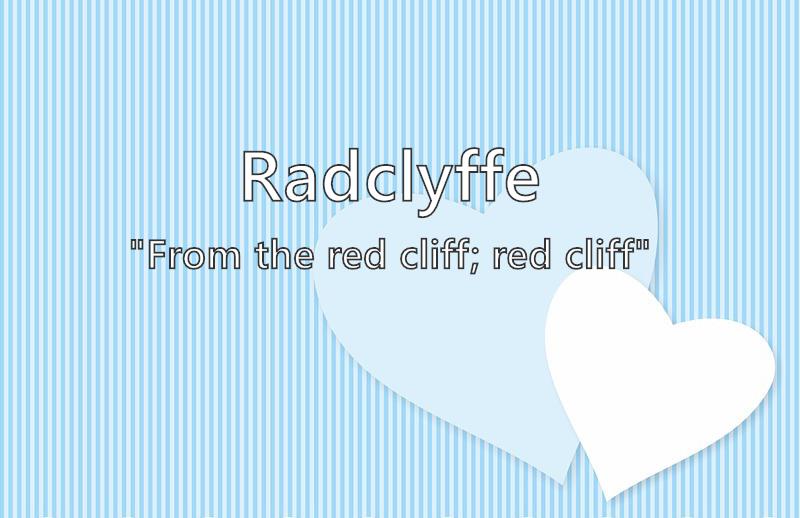 Radclyffe

"From the red cliff; red cliff"